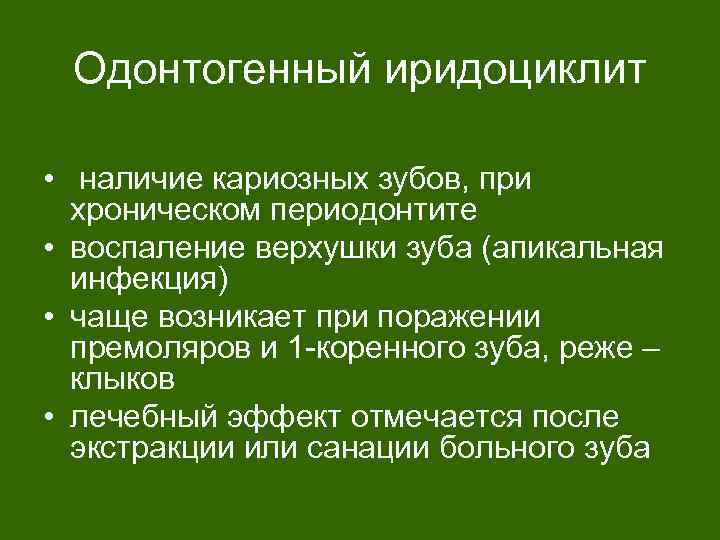 Одонтогенный иридоциклит

• наличие кариозных зубов, при хроническом периодонтите
• воспаление верхушки зуба (апикальная инфекция)
• чаще возникает при поражении премоляров и 1-коренного зуба, реже – клыков
• лечебный эффект отмечается после экстракции или санации больного зуба